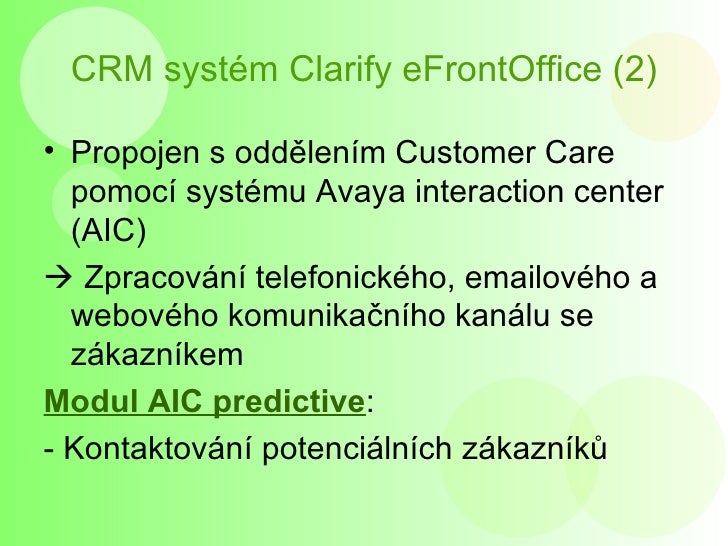 CRM systém Clarify eFrontOffice (2)

• Propojen s oddělením Customer Care pomocí systému Avaya interaction center (AIC)

→ Zpracování telefonického, emailového a webového komunikačního kanálu se zákazníkem

Modul AIC predictive:

- Kontaktování potenciálních zákazníků